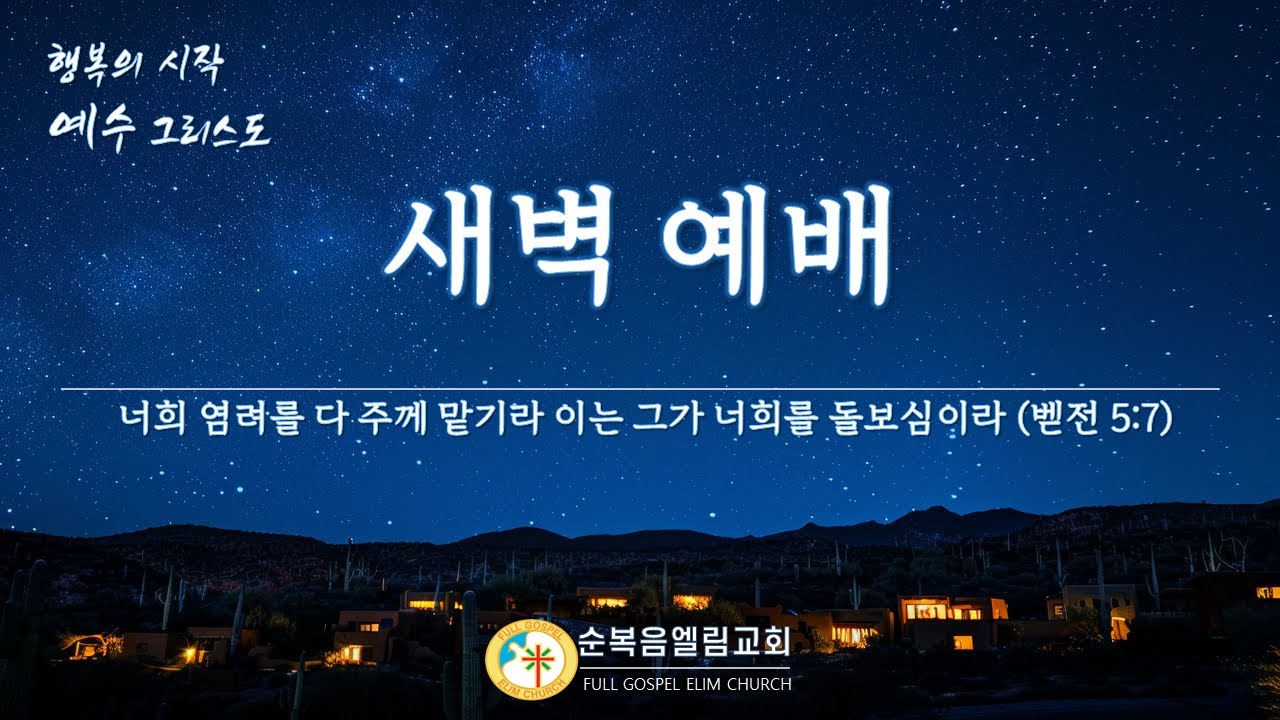 행복의 시작
예수 그리스도

새벽 예배

너희 염려를 다 주께 맡기라 이는 그가 너희를 돌보심이라 (벧전 5:7)

FULL GOSPEL
ELIM CHURCH

순복음엘림교회
FULL GOSPEL ELIM CHURCH